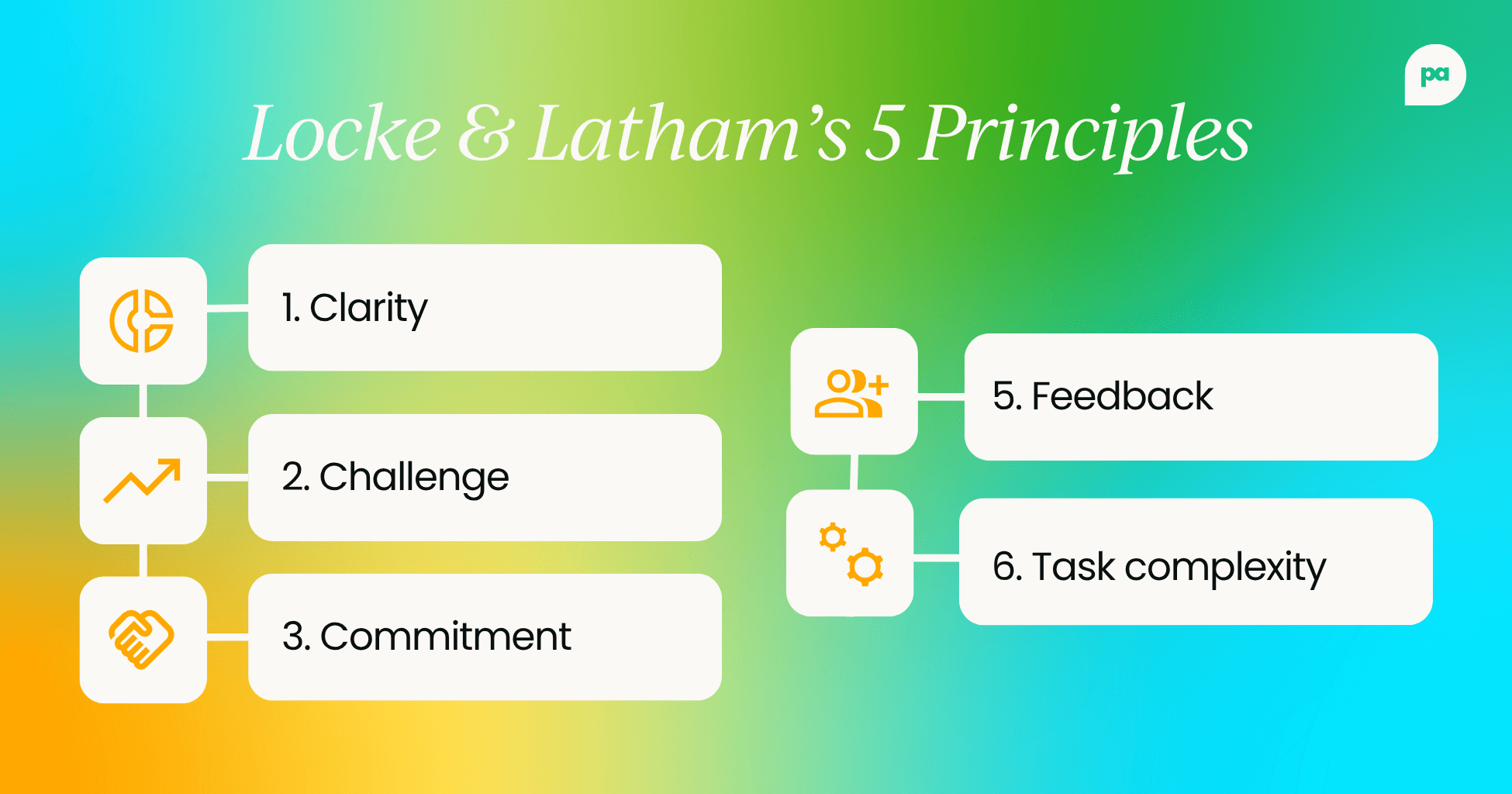 pa

Locke & Latham's 5 Principles

1. Clarity

2. Challenge

3. Commitment

5. Feedback

6. Task complexity